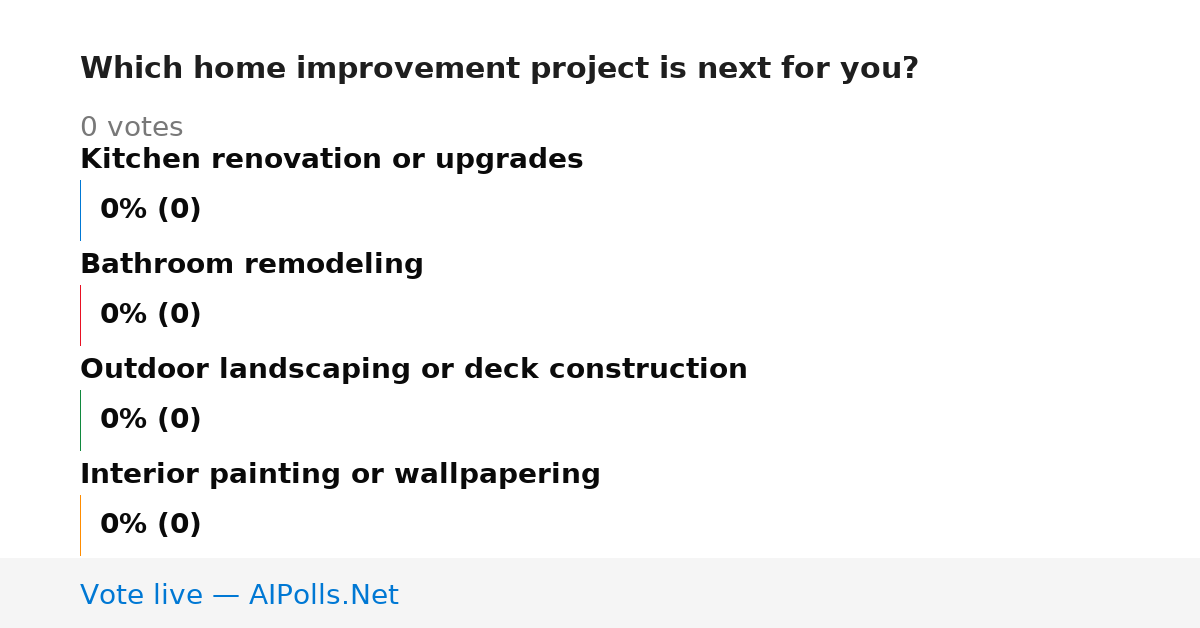 Which home improvement project is next for you?

0 votes

Kitchen renovation or upgrades

0% (0)

Bathroom remodeling

0% (0)

Outdoor landscaping or deck construction

0% (0)

Interior painting or wallpapering

0% (0)

Vote live — AIPolls.Net